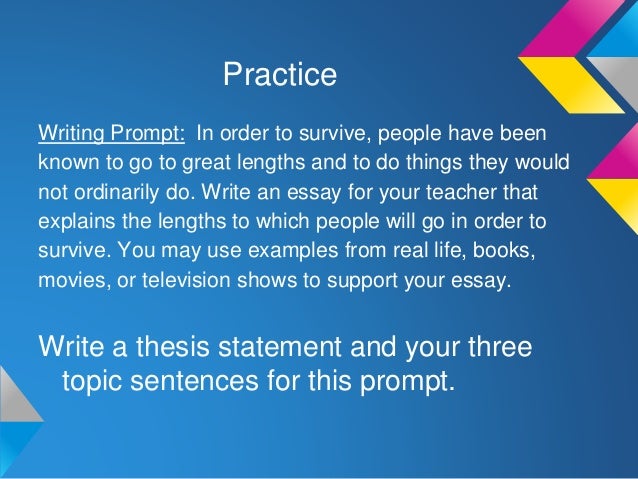 Practice

Writing Prompt: In order to survive, people have been known to go to great lengths and to do things they would not ordinarily do. Write an essay for your teacher that explains the lengths to which people will go in order to survive. You may use examples from real life, books, movies, or television shows to support your essay.

Write a thesis statement and your three topic sentences for this prompt.